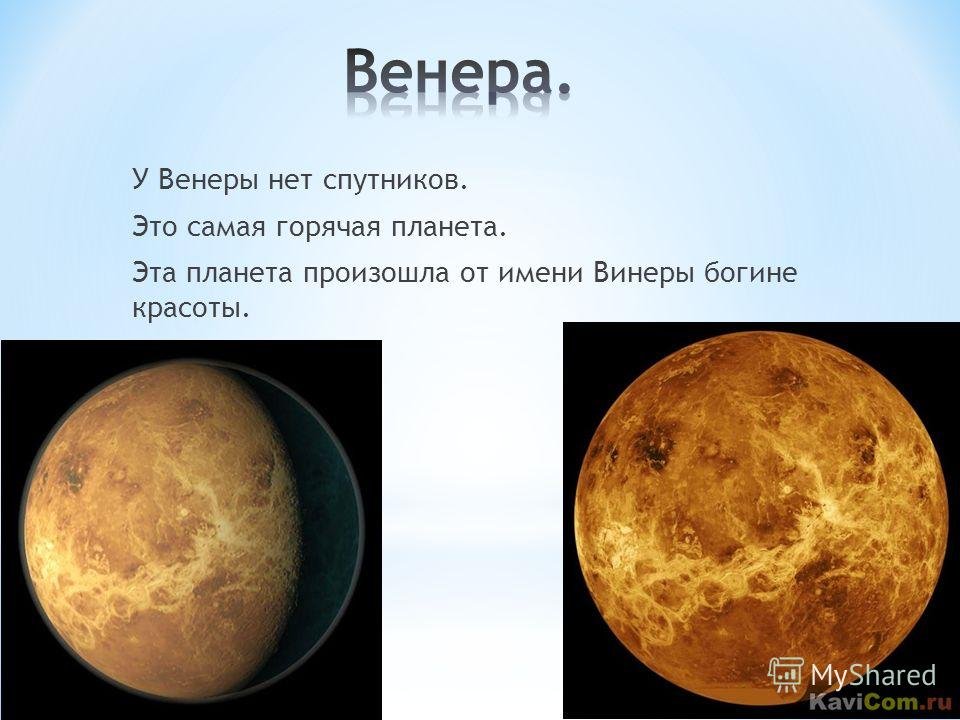 Венера.

У Венеры нет спутников.

Это самая горячая планета.

Эта планета произошла от имени Винеры богине красоты.

MyShared

KaviCom.ru